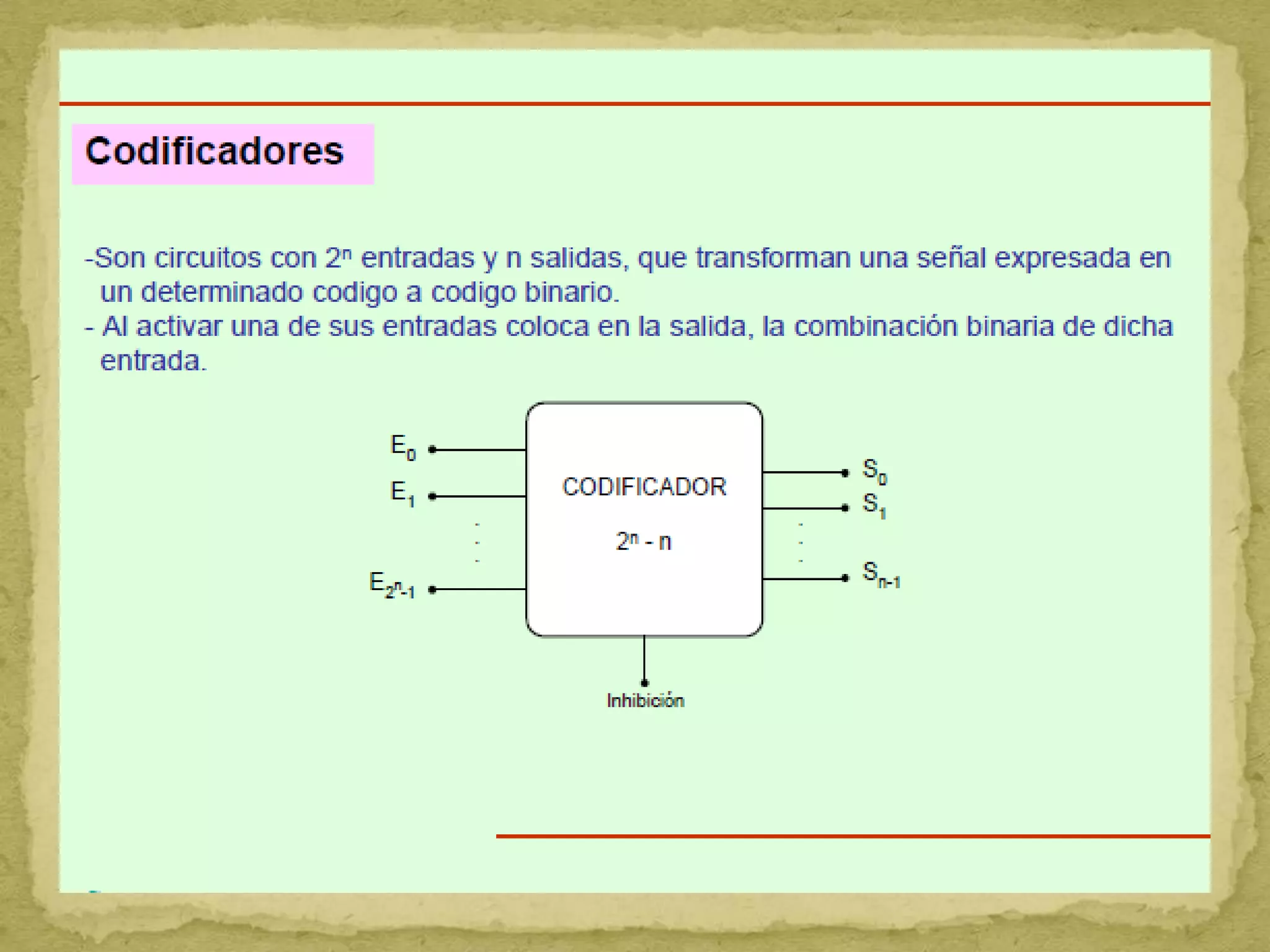 Codificadores

-Son circuitos con $2^n$ entradas y n salidas, que transforman una señal expresada en un determinado codigo a codigo binario.
- Al activar una de sus entradas coloca en la salida, la combinación binaria de dicha entrada.

$E_0$
$E_1$
$E_{2^n-1}$

CODIFICADOR
$2^n$ - n

$S_0$
$S_1$
$S_{n-1}$

Inhibición